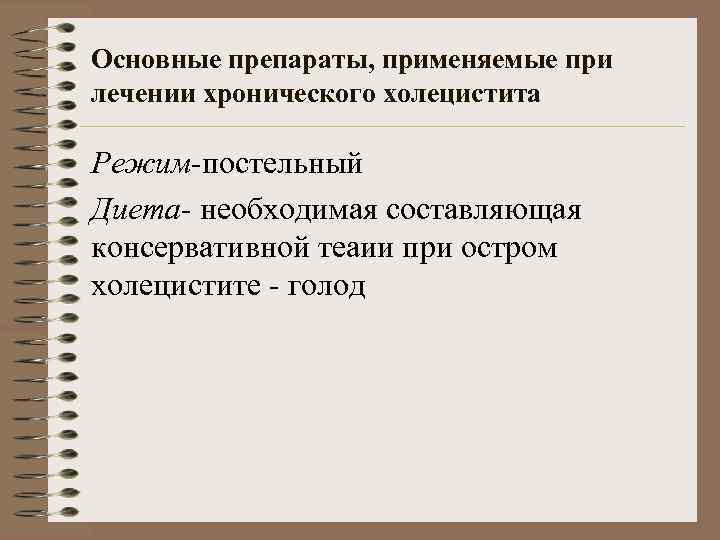 Основные препараты, применяемые при лечении хронического холецистита

Режим-постельный

Диета- необходимая составляющая консервативной теаии при остром холецистите - голод